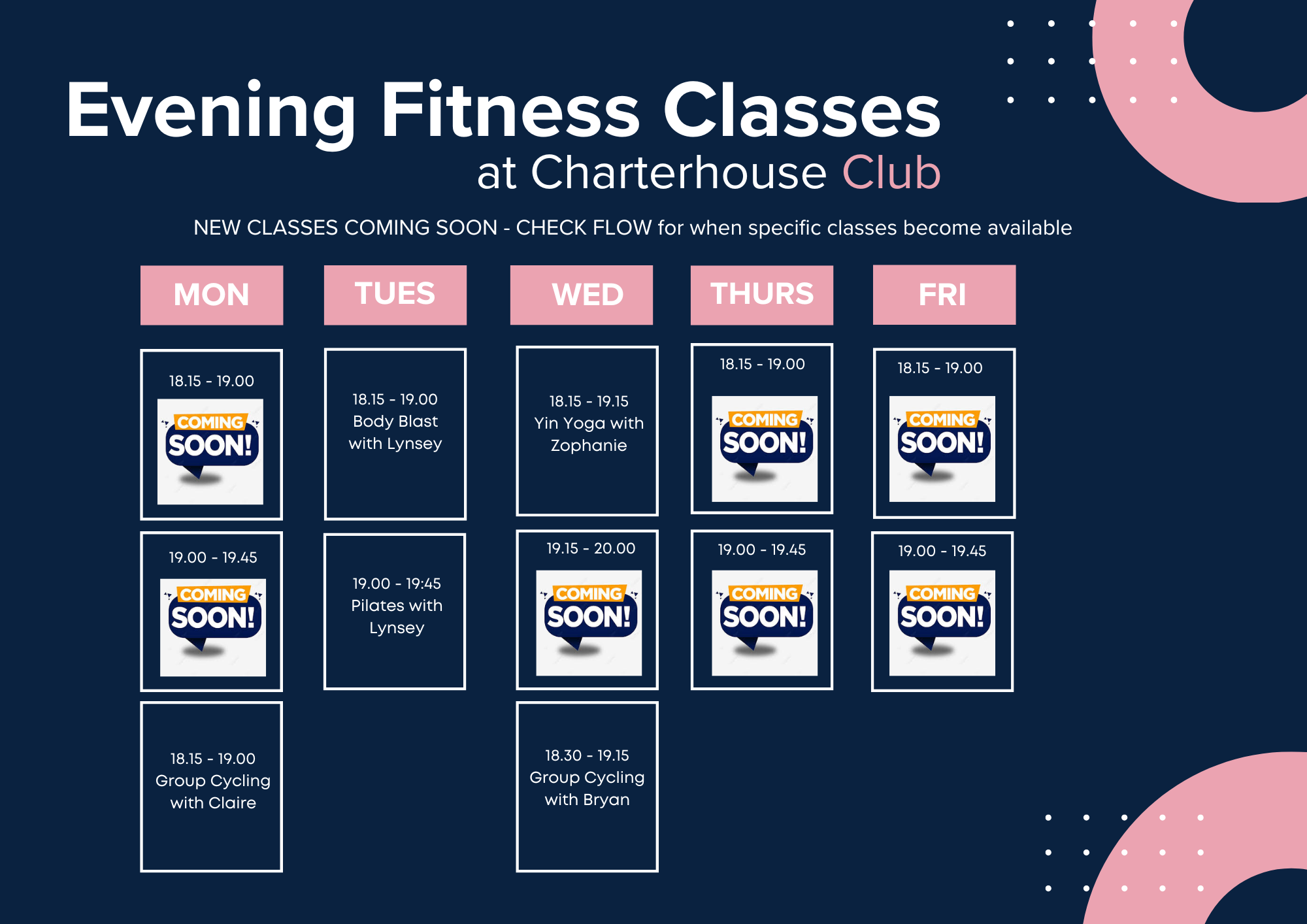 Evening Fitness Classes
at Charterhouse Club

NEW CLASSES COMING SOON - CHECK FLOW for when specific classes become available

MON

18.15 - 19.00
COMING SOON!

19.00 - 19.45
COMING SOON!

18.15 - 19.00
Group Cycling with Claire

TUES

18.15 - 19.00
Body Blast with Lynsey

19.00 - 19:45
Pilates with Lynsey

WED

18.15 - 19.15
Yin Yoga with Zophanie

19.15 - 20.00
COMING SOON!

18.30 - 19.15
Group Cycling with Bryan

THURS

18.15 - 19.00
COMING SOON!

19.00 - 19.45
COMING SOON!

FRI

18.15 - 19.00
COMING SOON!

19.00 - 19.45
COMING SOON!